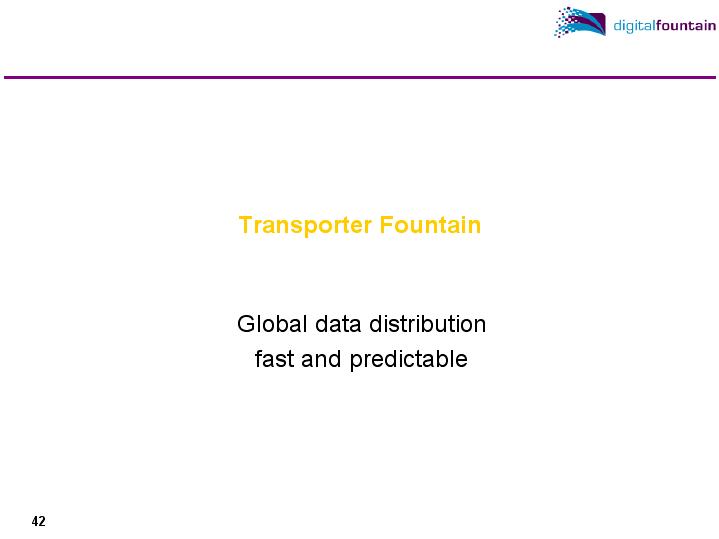 digitalfountain

Transporter Fountain

Global data distribution
fast and predictable

42